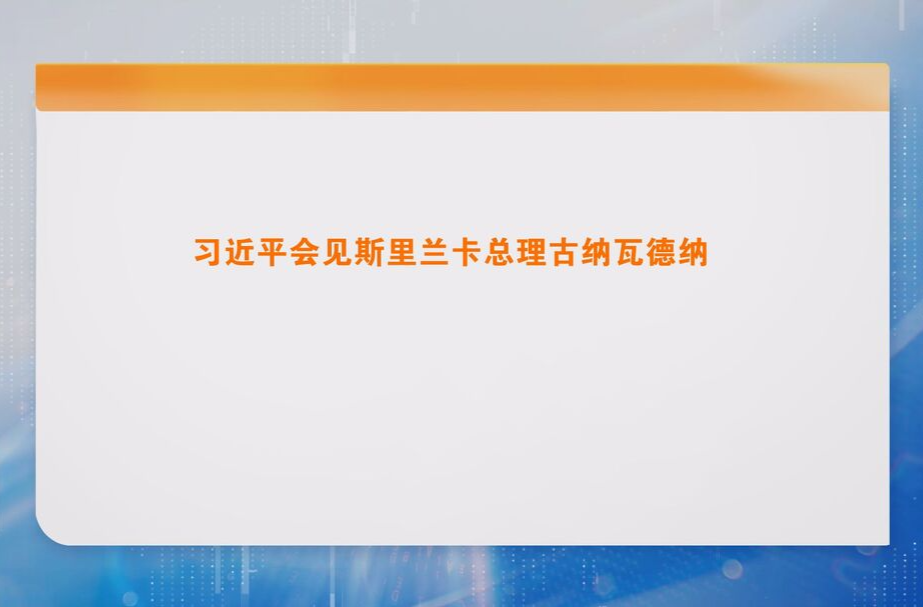 习近平会见斯里兰卡总理古纳瓦德纳